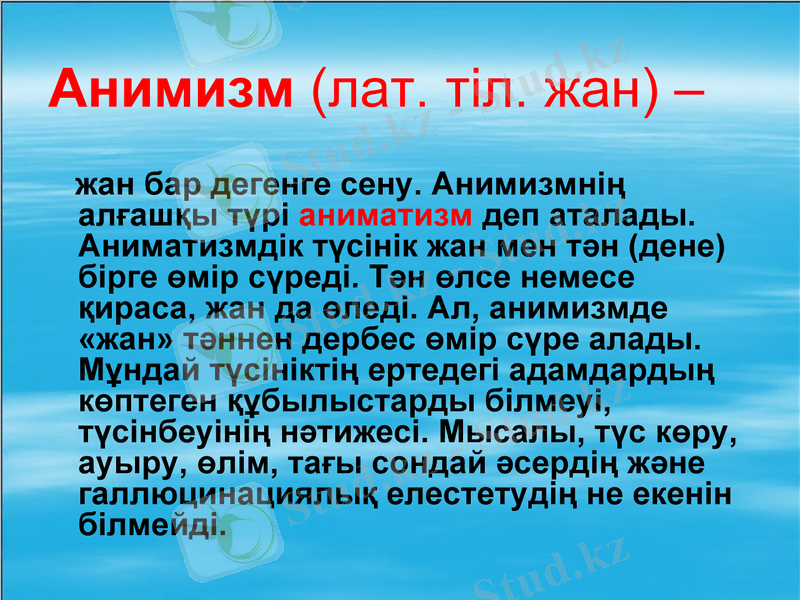 Анимизм (лат. тіл. жан) –

жан бар дегенге сену. Анимизмнің алғашқы түрі аниматизм деп аталады. Аниматизмдік түсінік жан мен тән (дене) бірге өмір сүреді. Тән өлсе немесе қираса, жан да өледі. Ал, анимизмде «жан» тәннен дербес өмір сүре алады. Мұндай түсініктің ертедегі адамдардың көптеген құбылыстарды білмеуі, түсінбеуінің нәтижесі. Мысалы, түс көру, ауыру, өлім, тағы сондай әсердің және галлюцинациялық елестетудің не екенін білмейді.

Stud.kz Stud.kz Stud.kz Stud.kz Stud.kz Stud.kz